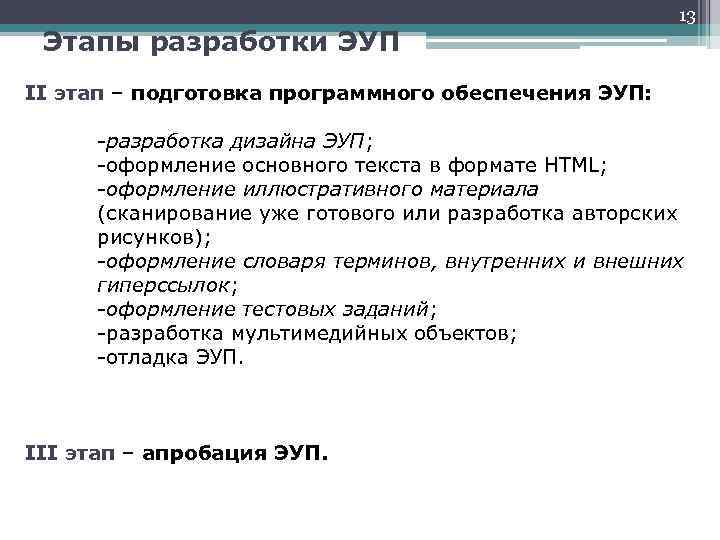 13

Этапы разработки ЭУП

II этап – подготовка программного обеспечения ЭУП:

-разработка дизайна ЭУП;
-оформление основного текста в формате HTML;
-оформление иллюстративного материала (сканирование уже готового или разработка авторских рисунков);
-оформление словаря терминов, внутренних и внешних гиперссылок;
-оформление тестовых заданий;
-разработка мультимедийных объектов;
-отладка ЭУП.

III этап – апробация ЭУП.